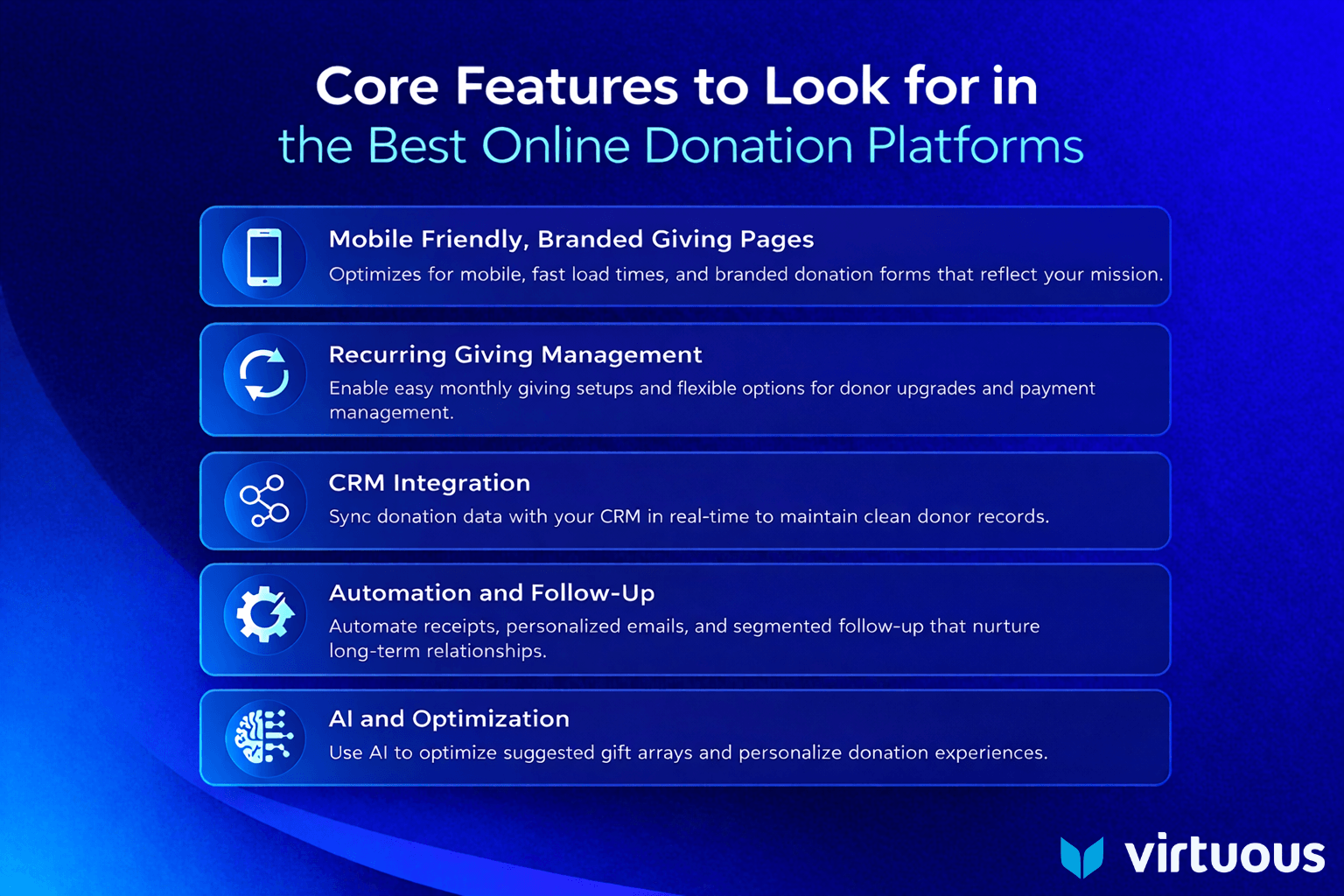 Core Features to Look for in the Best Online Donation Platforms

Mobile Friendly, Branded Giving Pages
Optimizes for mobile, fast load times, and branded donation forms that reflect your mission.

Recurring Giving Management
Enable easy monthly giving setups and flexible options for donor upgrades and payment management.

CRM Integration
Sync donation data with your CRM in real-time to maintain clean donor records.

Automation and Follow-Up
Automate receipts, personalized emails, and segmented follow-up that nurture long-term relationships.

AI and Optimization
Use AI to optimize suggested gift arrays and personalize donation experiences.

virtuous